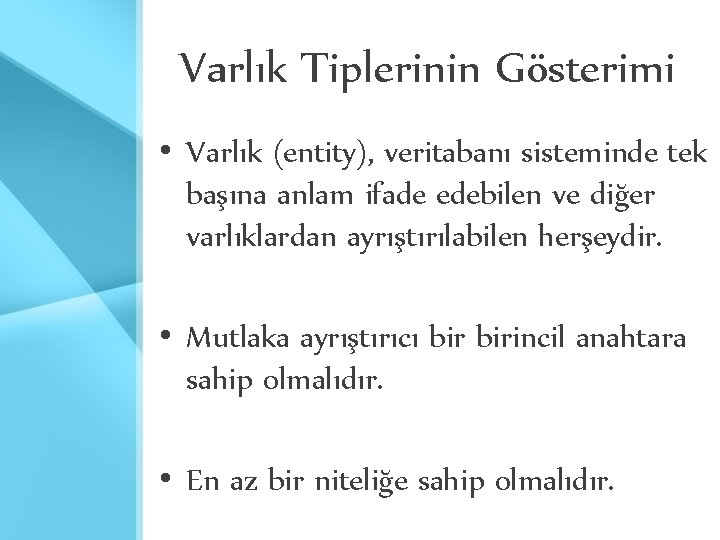 Varlık Tiplerinin Gösterimi

• Varlık (entity), veritabanı sisteminde tek başına anlam ifade edebilen ve diğer varlıklardan ayrıştırılabilen herşeydir.

• Mutlaka ayrıştırıcı bir birincil anahtara sahip olmalıdır.

• En az bir niteliğe sahip olmalıdır.